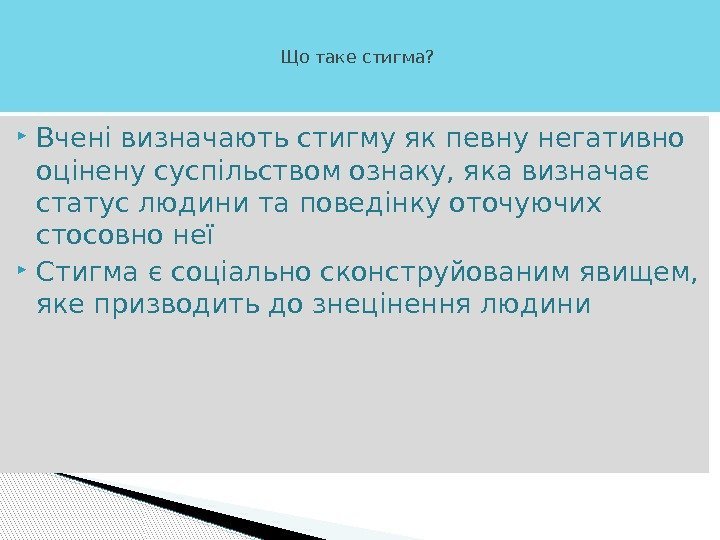 Що таке стигма?

Вчені визначають стигму як певну негативно оцінену суспільством ознаку, яка визначає статус людини та поведінку оточуючих стосовно неї

Стигма є соціально сконструйованим явищем, яке призводить до знецінення людини